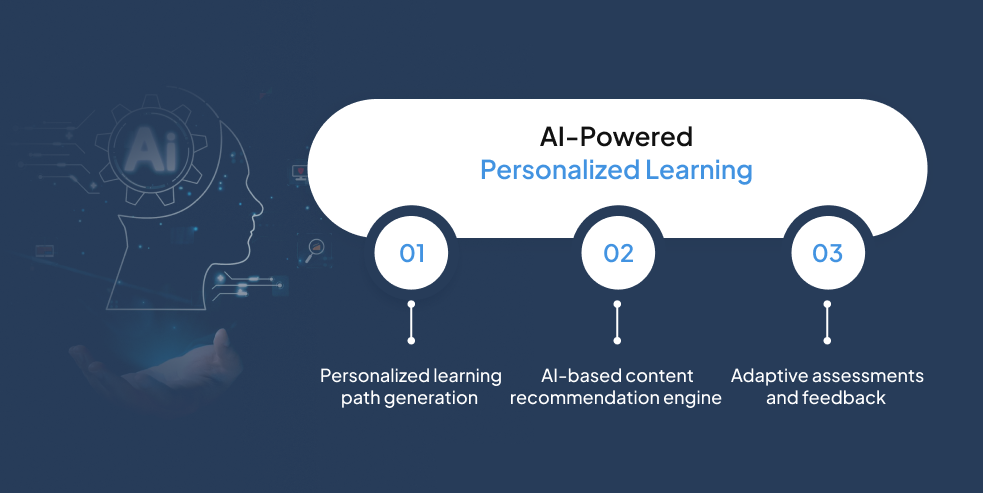 Ai

AI-Powered
Personalized Learning

01

Personalized learning path generation

02

AI-based content recommendation engine

03

Adaptive assessments and feedback